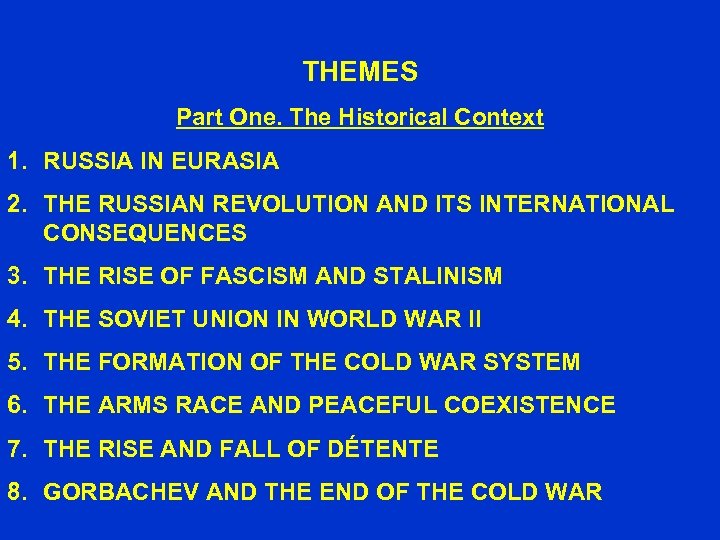 THEMES

Part One. The Historical Context

1. RUSSIA IN EURASIA

2. THE RUSSIAN REVOLUTION AND ITS INTERNATIONAL CONSEQUENCES

3. THE RISE OF FASCISM AND STALINISM

4. THE SOVIET UNION IN WORLD WAR II

5. THE FORMATION OF THE COLD WAR SYSTEM

6. THE ARMS RACE AND PEACEFUL COEXISTENCE

7. THE RISE AND FALL OF DÉTENTE

8. GORBACHEV AND THE END OF THE COLD WAR